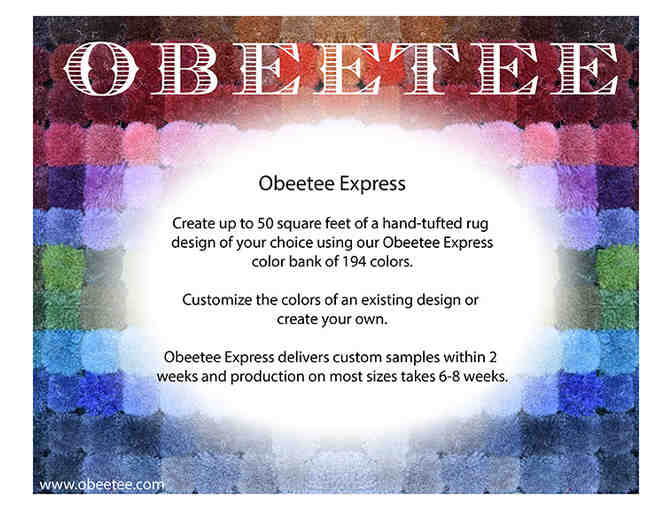 OBEETEE

Obeetee Express

Create up to 50 square feet of a hand-tufted rug design of your choice using our Obeetee Express color bank of 194 colors.

Customize the colors of an existing design or create your own.

Obeetee Express delivers custom samples within 2 weeks and production on most sizes takes 6-8 weeks.

www.obeetee.com